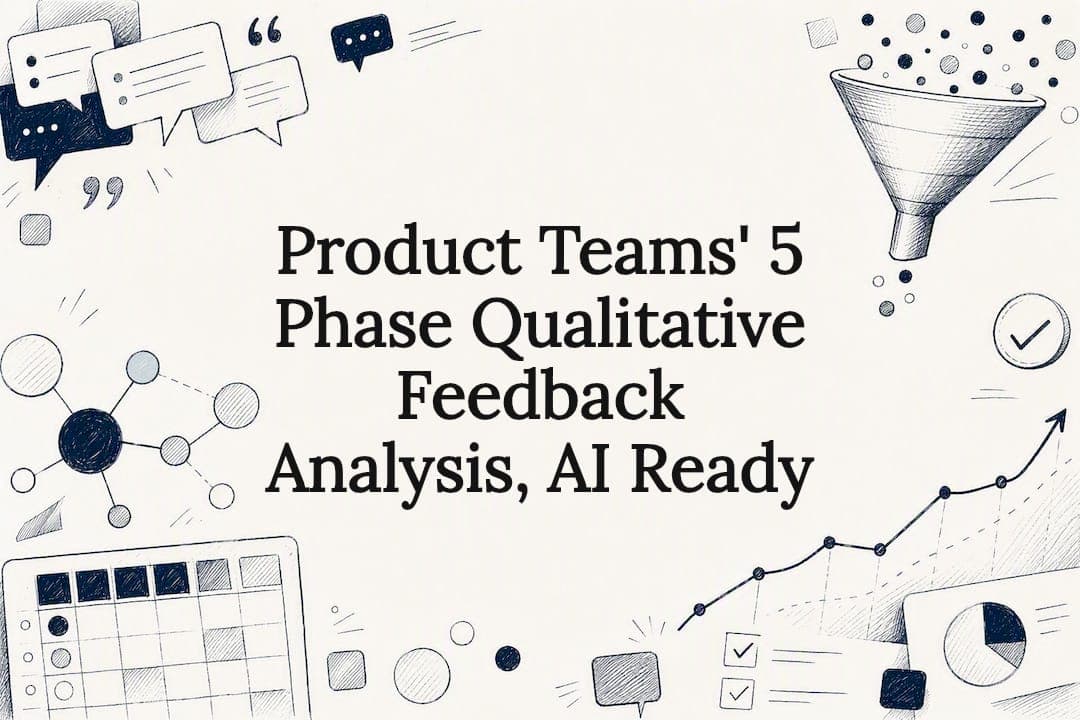 Product Teams' 5 Phase Qualitative Feedback Analysis, AI Ready